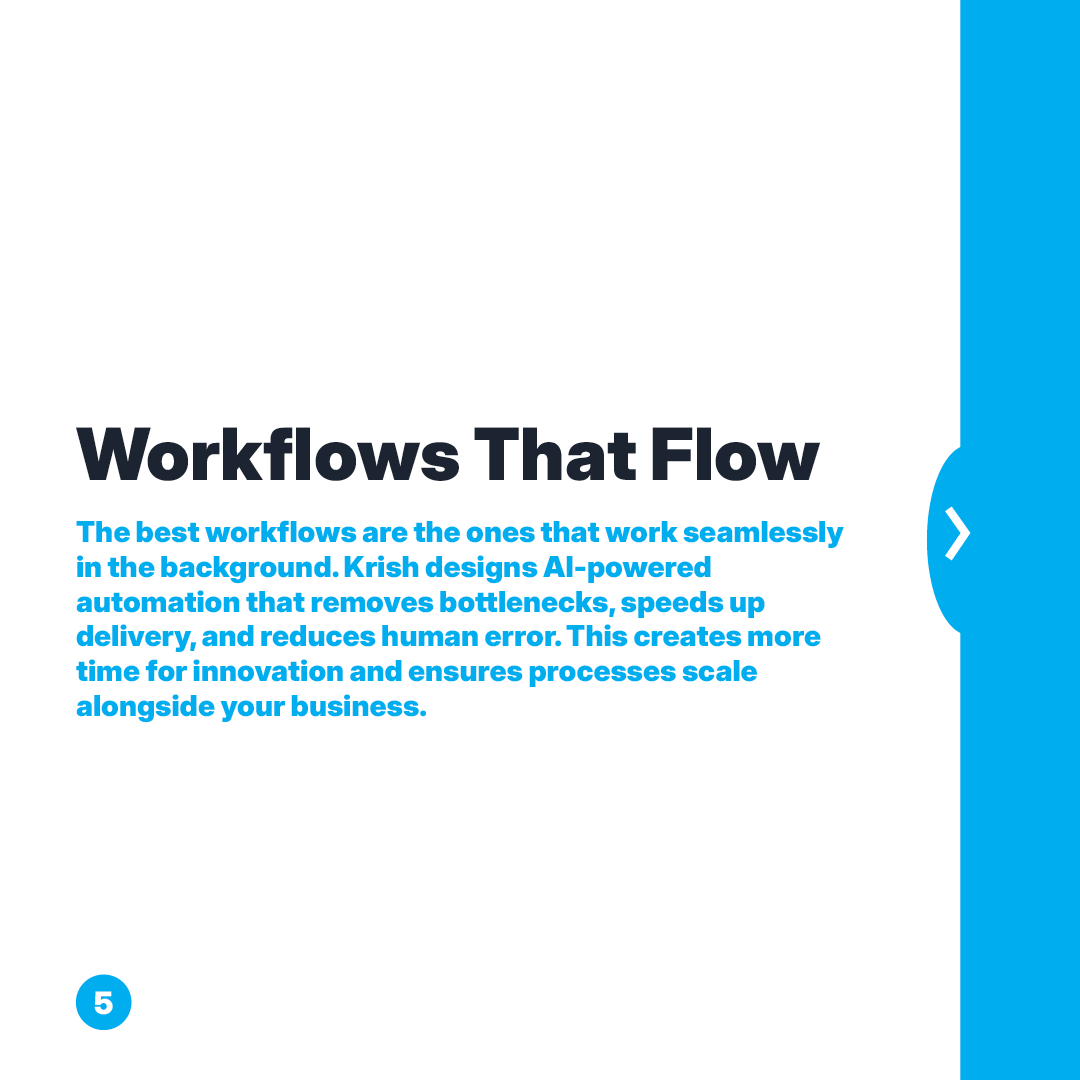 Workflows That Flow

The best workflows are the ones that work seamlessly in the background. Krish designs AI-powered automation that removes bottlenecks, speeds up delivery, and reduces human error. This creates more time for innovation and ensures processes scale alongside your business.

5